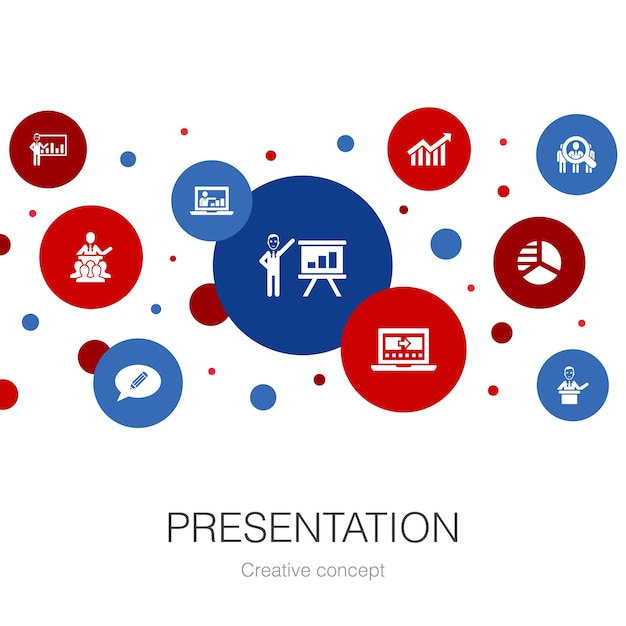 PRESENTATION

Creative concept